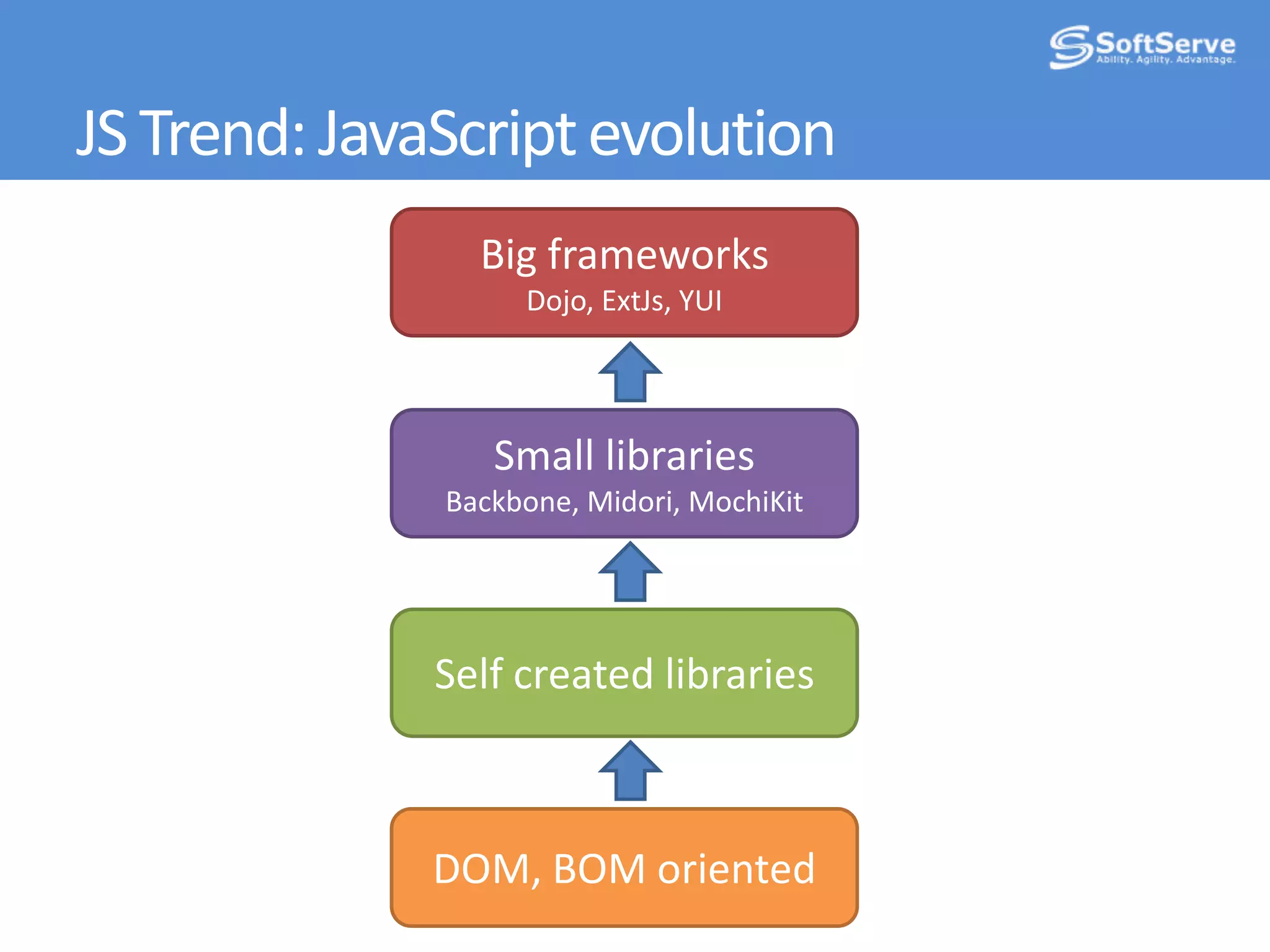 SoftServe
Ability. Agility. Advantage.

JS Trend: JavaScript evolution

Big frameworks
Dojo, ExtJs, YUI

Small libraries
Backbone, Midori, MochiKit

Self created libraries

DOM, BOM oriented